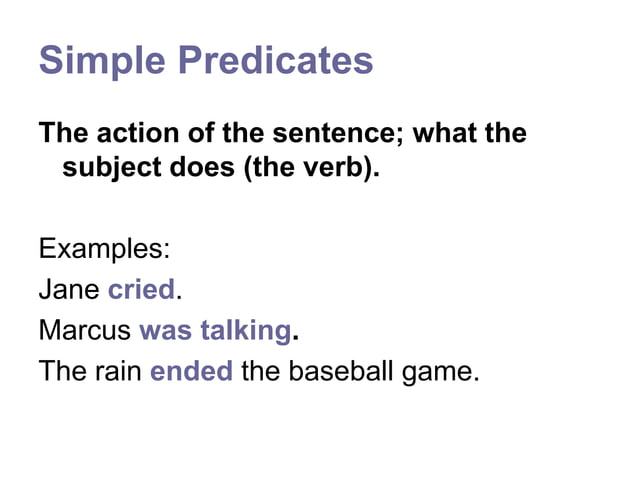 Simple Predicates

The action of the sentence; what the subject does (the verb).

Examples:
Jane cried.
Marcus was talking.
The rain ended the baseball game.